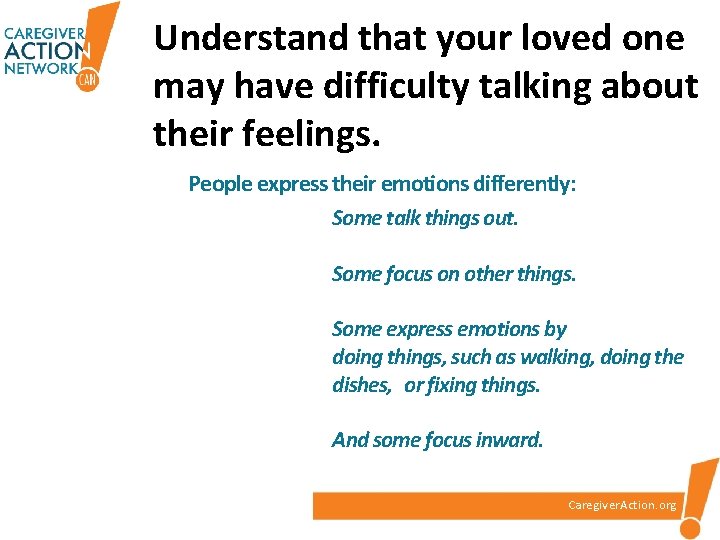 CAREGIVER ACTION NETWORK CAN

Understand that your loved one may have difficulty talking about their feelings.

People express their emotions differently:

Some talk things out.

Some focus on other things.

Some express emotions by doing things, such as walking, doing the dishes, or fixing things.

And some focus inward.

CaregiverAction.org